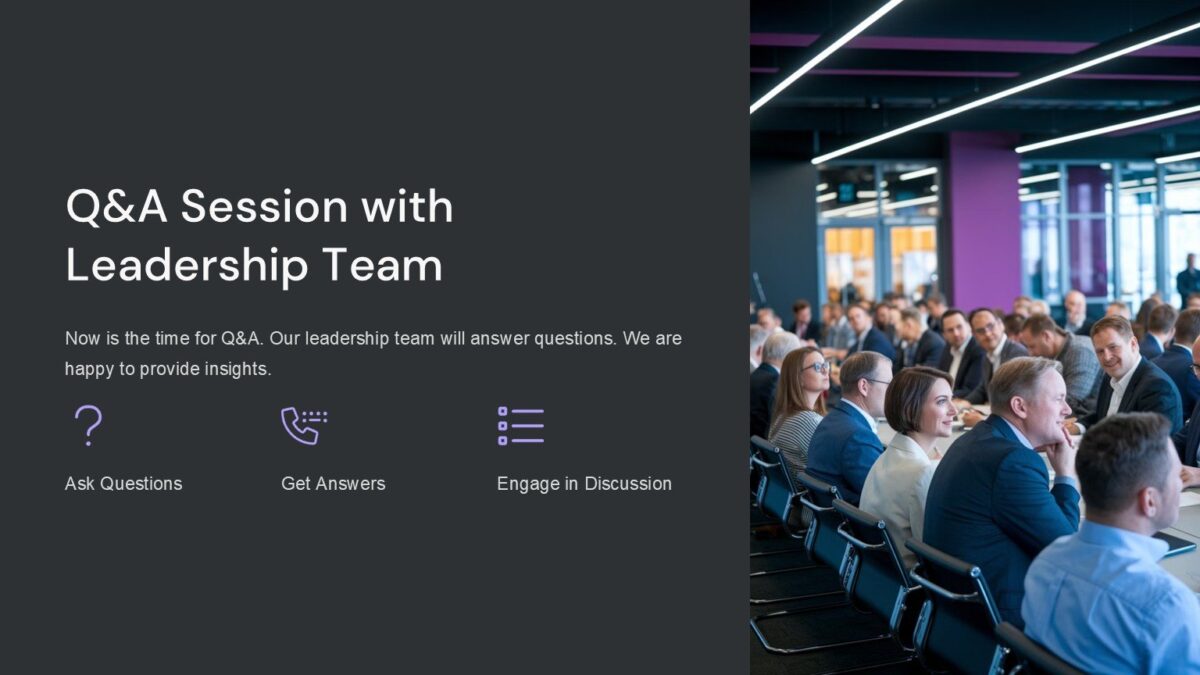 Q&A Session with Leadership Team

Now is the time for Q&A. Our leadership team will answer questions. We are happy to provide insights.

Ask Questions

Get Answers

Engage in Discussion